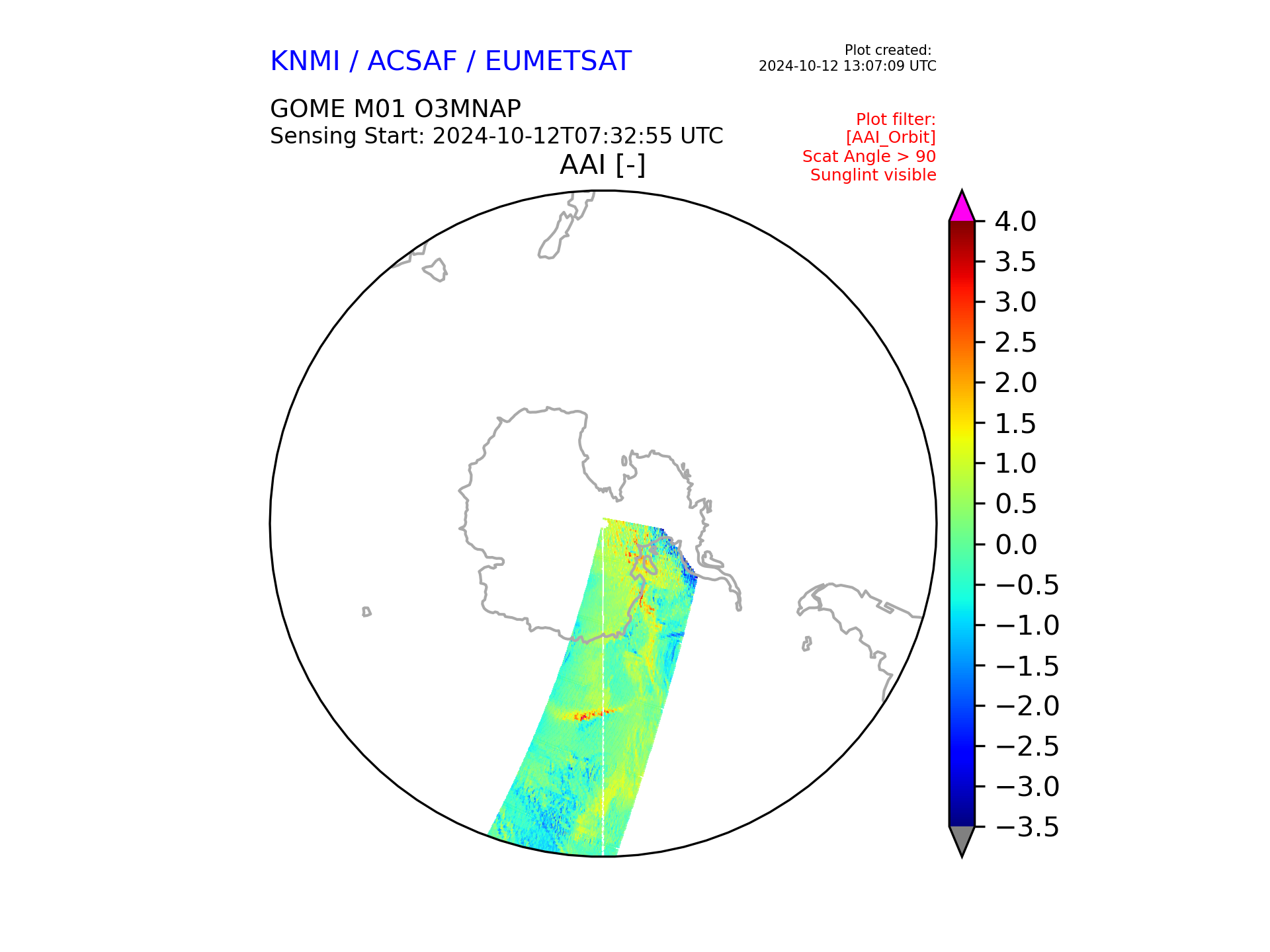 KNMI / ACSAF / EUMETSAT

Plot created:
2024-10-12 13:07:09 UTC

GOME M01 O3MNAP
Sensing Start: 2024-10-12T07:32:55 UTC

Plot filter:
[AAI_Orbit]
Scat Angle > 90
Sunglint visible

AAI [-]

4.0
3.5
3.0
2.5
2.0
1.5
1.0
0.5
0.0
−0.5
−1.0
−1.5
−2.0
−2.5
−3.0
−3.5